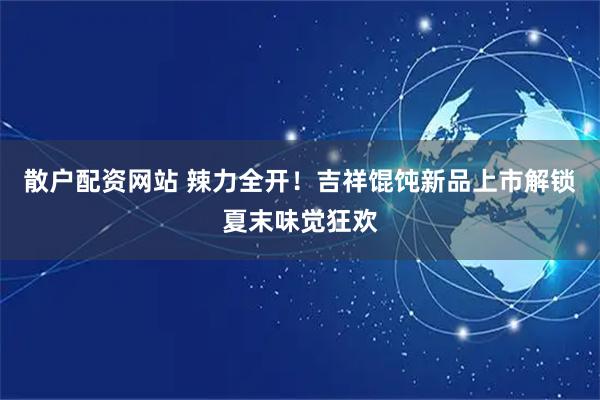 散户配资网站 辣力全开！吉祥馄饨新品上市解锁夏末味觉狂欢